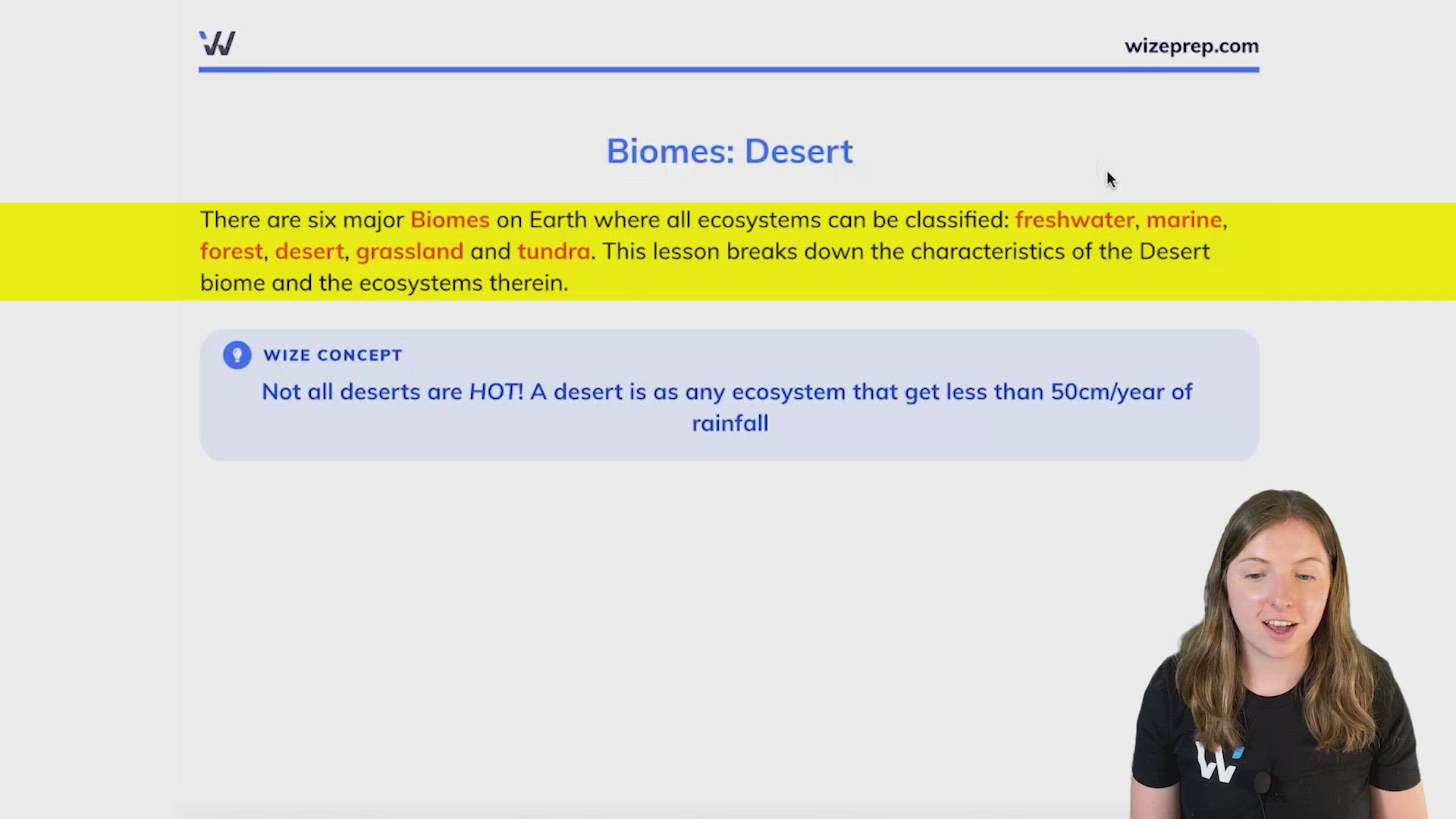 wizeprep.com

Biomes: Desert

There are six major Biomes on Earth where all ecosystems can be classified: freshwater, marine, forest, desert, grassland and tundra. This lesson breaks down the characteristics of the Desert biome and the ecosystems therein.

WIZE CONCEPT

Not all deserts are HOT! A desert is as any ecosystem that get less than 50cm/year of rainfall